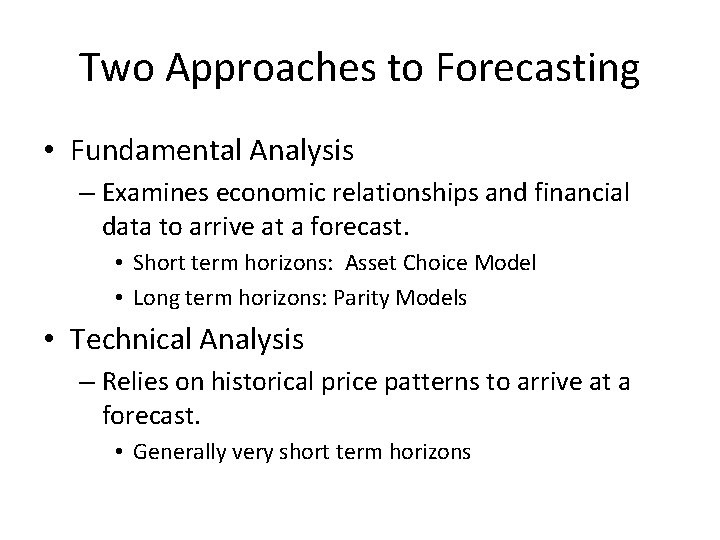 Two Approaches to Forecasting

• Fundamental Analysis
– Examines economic relationships and financial data to arrive at a forecast.
• Short term horizons: Asset Choice Model
• Long term horizons: Parity Models

• Technical Analysis
– Relies on historical price patterns to arrive at a forecast.
• Generally very short term horizons